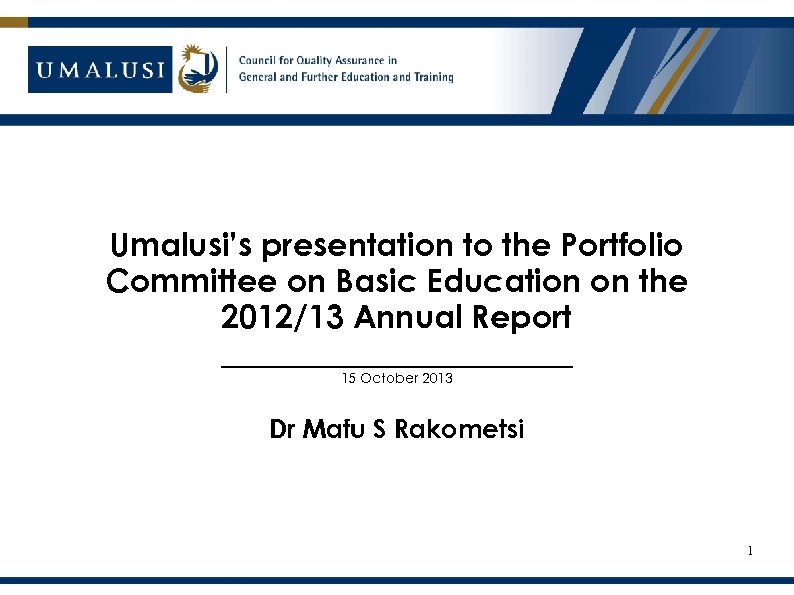 UMALUSI

Council for Quality Assurance in General and Further Education and Training

Umalusi's presentation to the Portfolio Committee on Basic Education on the 2012/13 Annual Report

15 October 2013

Dr Mafu S Rakometsi

1